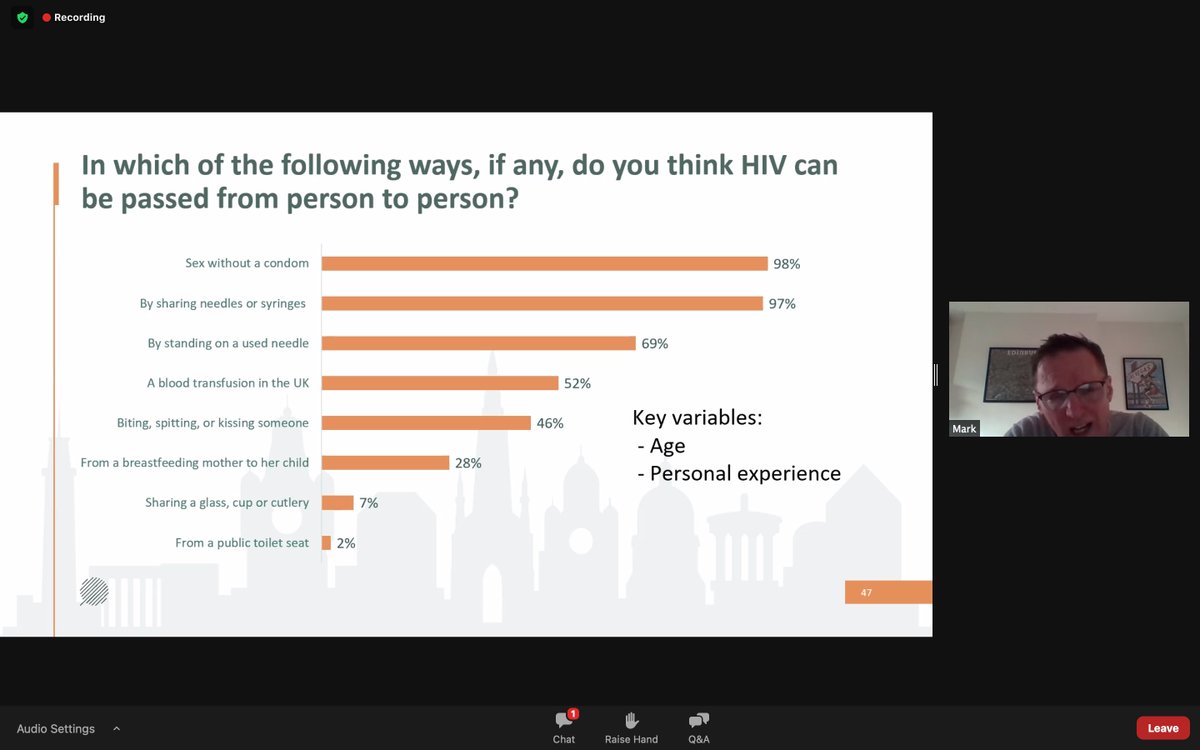 Recording

In which of the following ways, if any, do you think HIV can be passed from person to person?

Sex without a condom 98%

By sharing needles or syringes 97%

By standing on a used needle 69%

A blood transfusion in the UK 52%

Biting, spitting, or kissing someone 46%

From a breastfeeding mother to her child 28%

Sharing a glass, cup or cutlery 7%

From a public toilet seat 2%

Key variables:
- Age
- Personal experience

47

EDINBURGH

Mark

Audio Settings

1

Chat

Raise Hand

Q&A

Leave